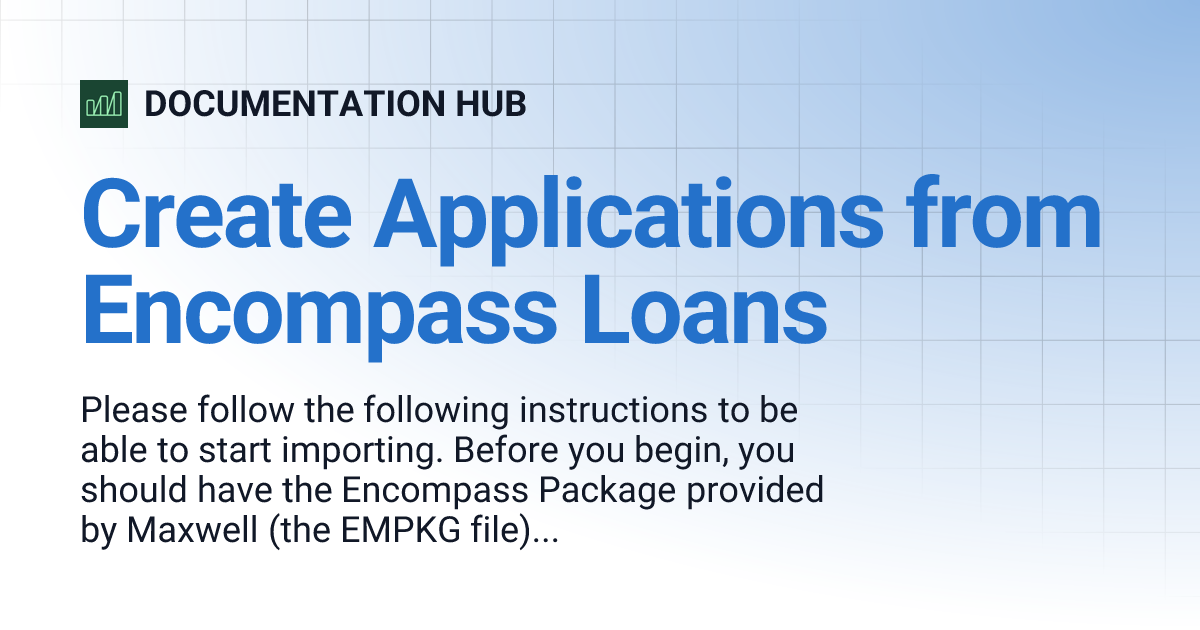 DOCUMENTATION HUB

Create Applications from Encompass Loans

Please follow the following instructions to be able to start importing. Before you begin, you should have the Encompass Package provided by Maxwell (the EMPKG file)...